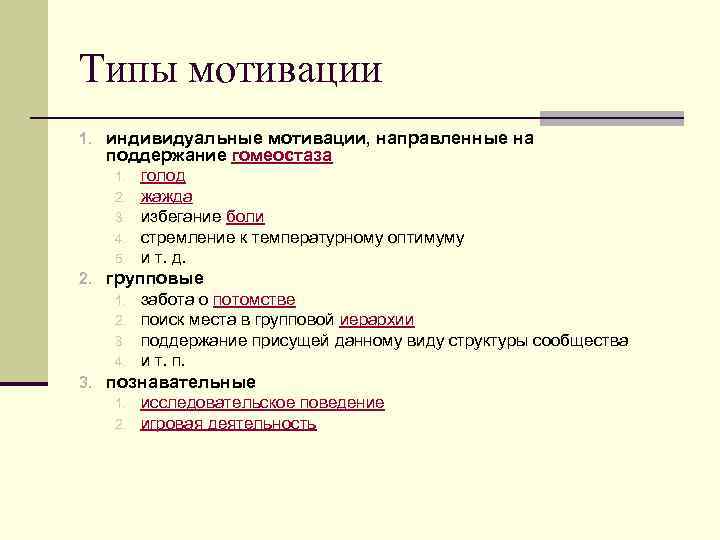 Типы мотивации

1. индивидуальные мотивации, направленные на поддержание гомеостаза
   1. голод
   2. жажда
   3. избегание боли
   4. стремление к температурному оптимуму
   5. и т. д.
2. групповые
   1. забота о потомстве
   2. поиск места в групповой иерархии
   3. поддержание присущей данному виду структуры сообщества
   4. и т. п.
3. познавательные
   1. исследовательское поведение
   2. игровая деятельность